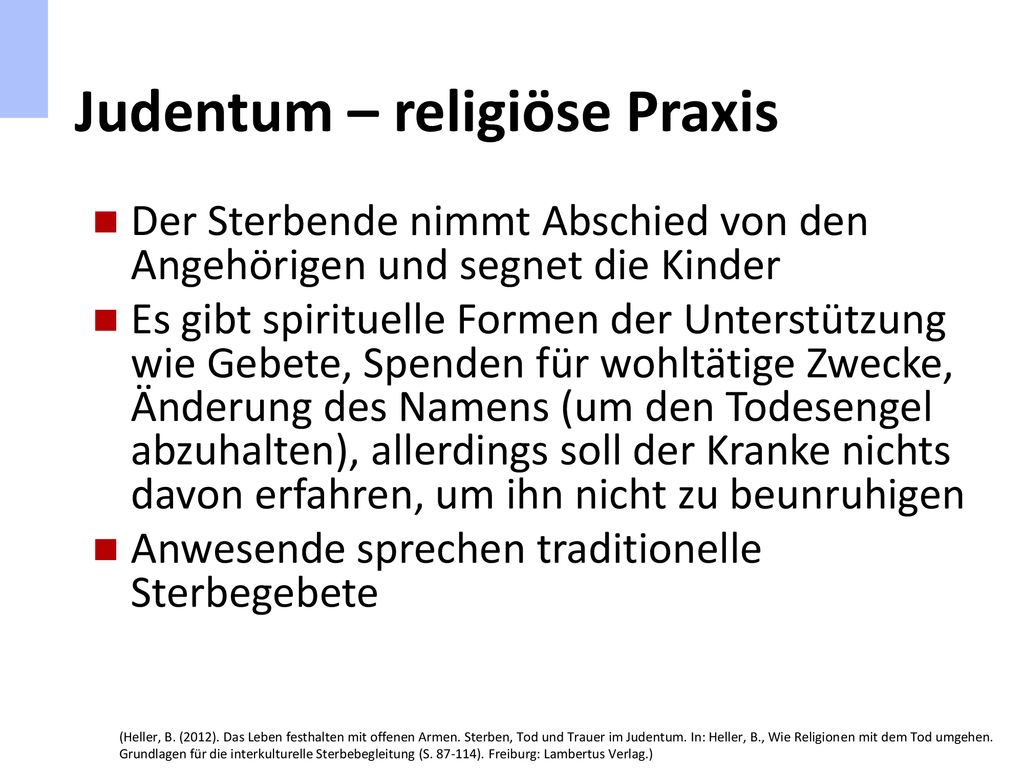 Judentum – religiöse Praxis

Der Sterbende nimmt Abschied von den Angehörigen und segnet die Kinder

Es gibt spirituelle Formen der Unterstützung wie Gebete, Spenden für wohltätige Zwecke, Änderung des Namens (um den Todesengel abzuhalten), allerdings soll der Kranke nichts davon erfahren, um ihn nicht zu beunruhigen

Anwesende sprechen traditionelle Sterbegebete

(Heller, B. (2012). Das Leben festhalten mit offenen Armen. Sterben, Tod und Trauer im Judentum. In: Heller, B., Wie Religionen mit dem Tod umgehen. Grundlagen für die interkulturelle Sterbebegleitung (S. 87-114). Freiburg: Lambertus Verlag.)